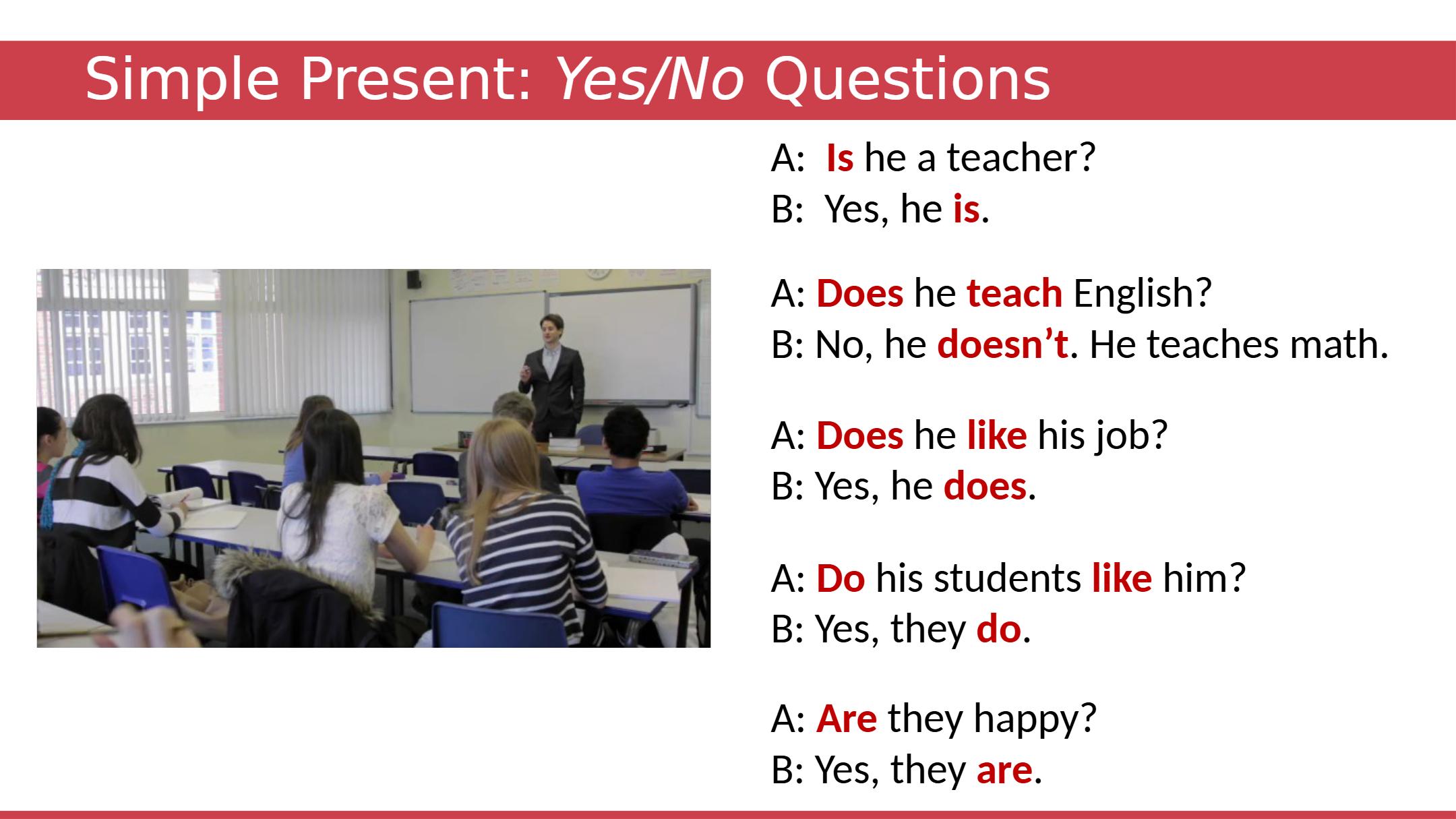 Simple Present: Yes/No Questions

A: Is he a teacher?
B: Yes, he is.

A: Does he teach English?
B: No, he doesn't. He teaches math.

A: Does he like his job?
B: Yes, he does.

A: Do his students like him?
B: Yes, they do.

A: Are they happy?
B: Yes, they are.